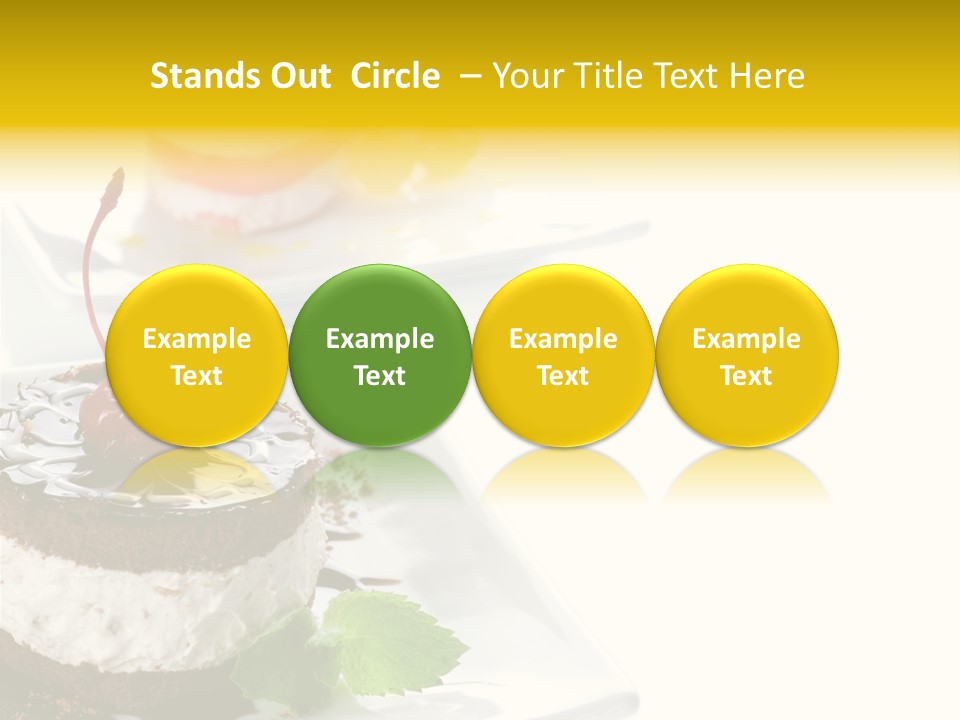 Stands Out Circle – Your Title Text Here

Example Text

Example Text

Example Text

Example Text